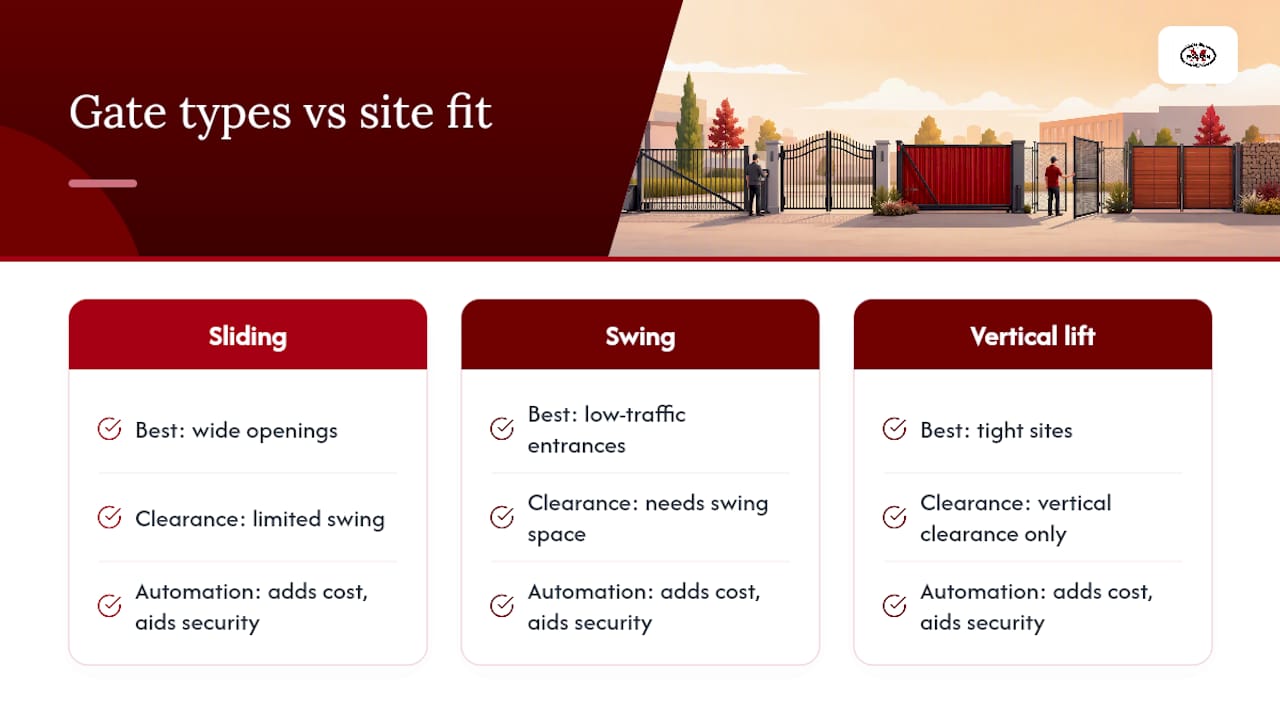 Gate types vs site fit

Sliding

Best: wide openings

Clearance: limited swing

Automation: adds cost, aids security

Swing

Best: low-traffic entrances

Clearance: needs swing space

Automation: adds cost, aids security

Vertical lift

Best: tight sites

Clearance: vertical clearance only

Automation: adds cost, aids security